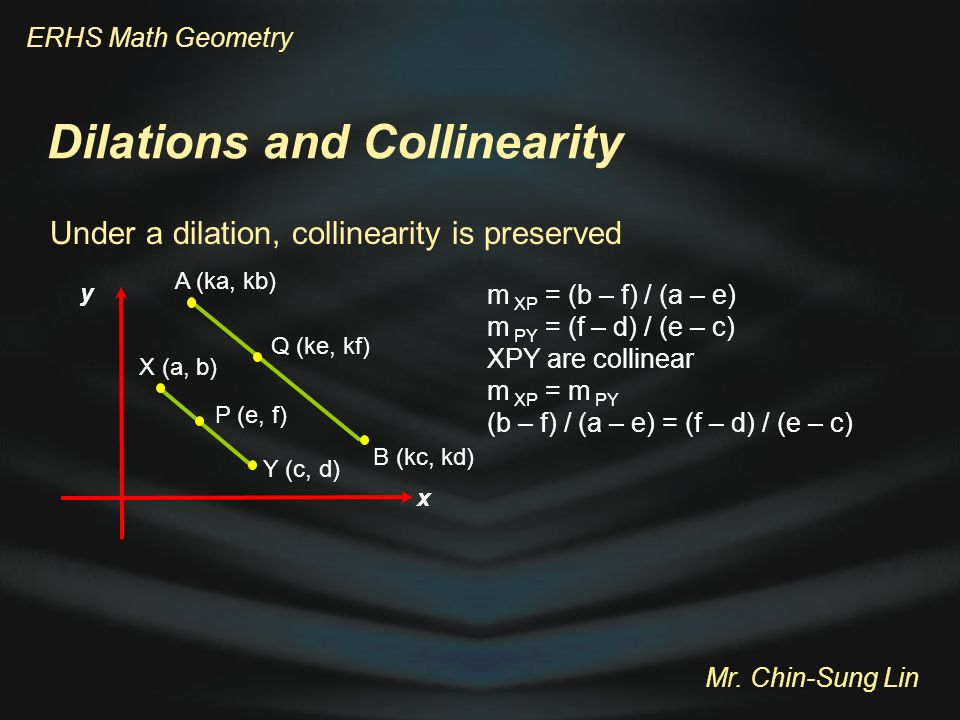 ERHS Math Geometry

Dilations and Collinearity

Under a dilation, collinearity is preserved

y

A (ka, kb)

Q (ke, kf)

X (a, b)

P (e, f)

Y (c, d)

B (kc, kd)

x

$m_{XP} = (b – f) / (a – e)$
$m_{PY} = (f – d) / (e – c)$
XPY are collinear
$m_{XP} = m_{PY}$
$(b – f) / (a – e) = (f – d) / (e – c)$

Mr. Chin-Sung Lin